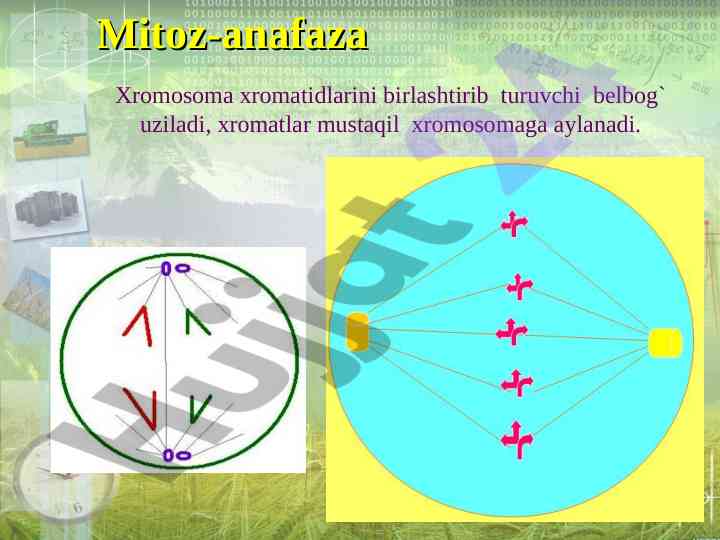 Mitoz-anafaza

Xromosoma xromatidlarini birlashtirib turuvchi belbog` uziladi, xromatlar mustaqil xromosomaga aylanadi.

Hujjat 24